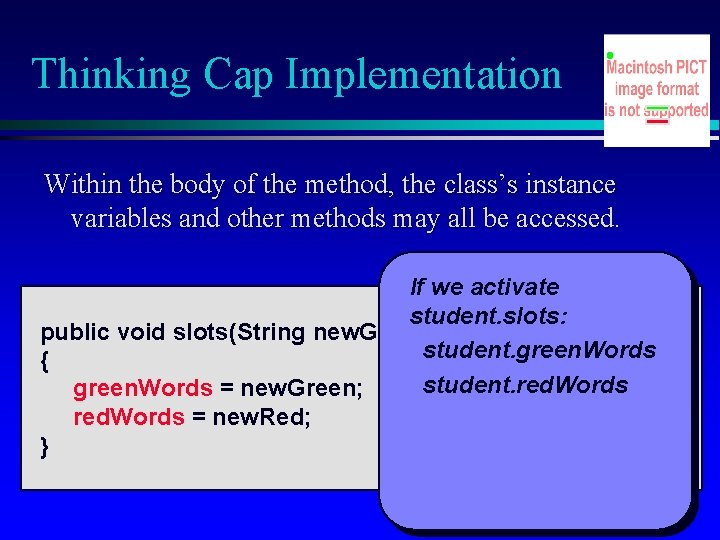 Thinking Cap Implementation

Macintosh PICT image format is not supported

Within the body of the method, the class's instance variables and other methods may all be accessed.

public void slots(String newG
{
greenWords = newGreen;
redWords = newRed;
}

If we activate student.slots:

student.greenWords

student.redWords